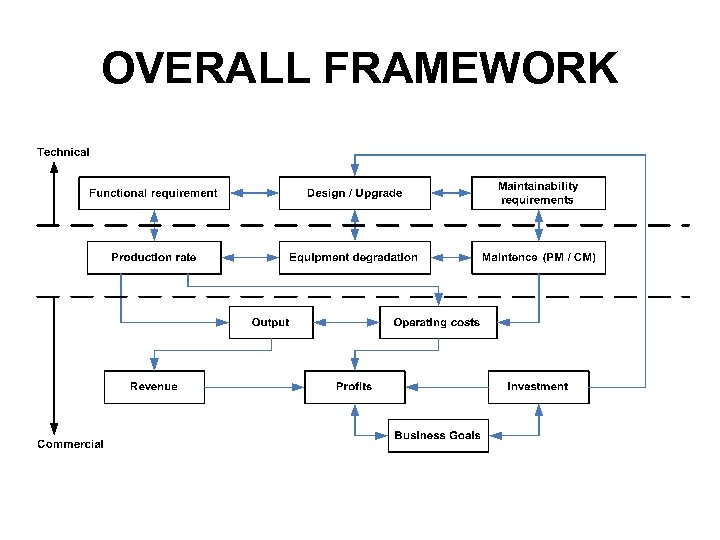 OVERALL FRAMEWORK

Technical

Functional requirement

Design / Upgrade

Maintainability requirements

Production rate

Equipment degradation

Maintence (PM / CM)

Output

Operating costs

Revenue

Profits

Investment

Business Goals

Commercial